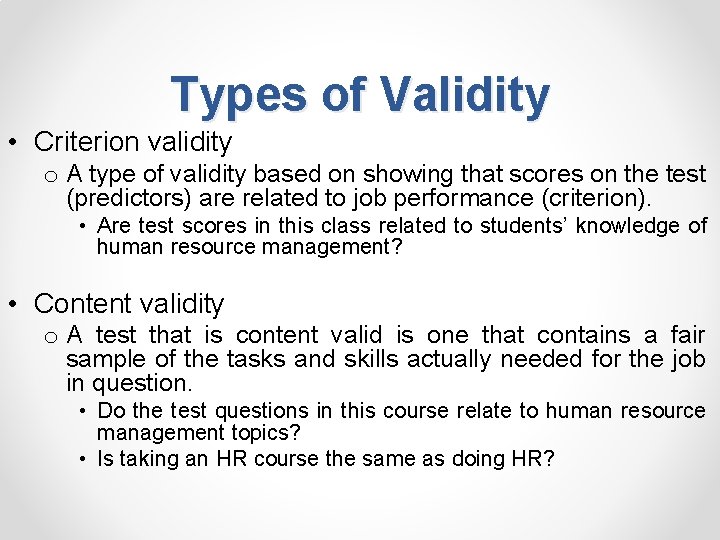 Types of Validity

• Criterion validity
  o A type of validity based on showing that scores on the test (predictors) are related to job performance (criterion).
    • Are test scores in this class related to students' knowledge of human resource management?

• Content validity
  o A test that is content valid is one that contains a fair sample of the tasks and skills actually needed for the job in question.
    • Do the test questions in this course relate to human resource management topics?
    • Is taking an HR course the same as doing HR?